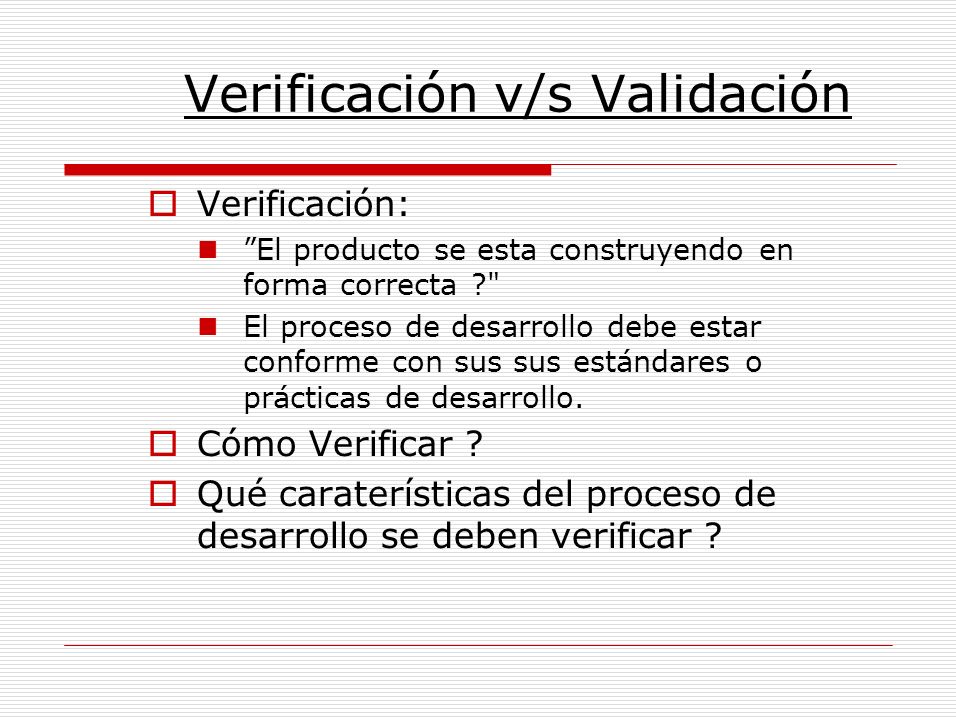 Verificación v/s Validación

Verificación:

”El producto se esta construyendo en forma correcta ?"

El proceso de desarrollo debe estar conforme con sus sus estándares o prácticas de desarrollo.

Cómo Verificar ?

Qué caraterísticas del proceso de desarrollo se deben verificar ?